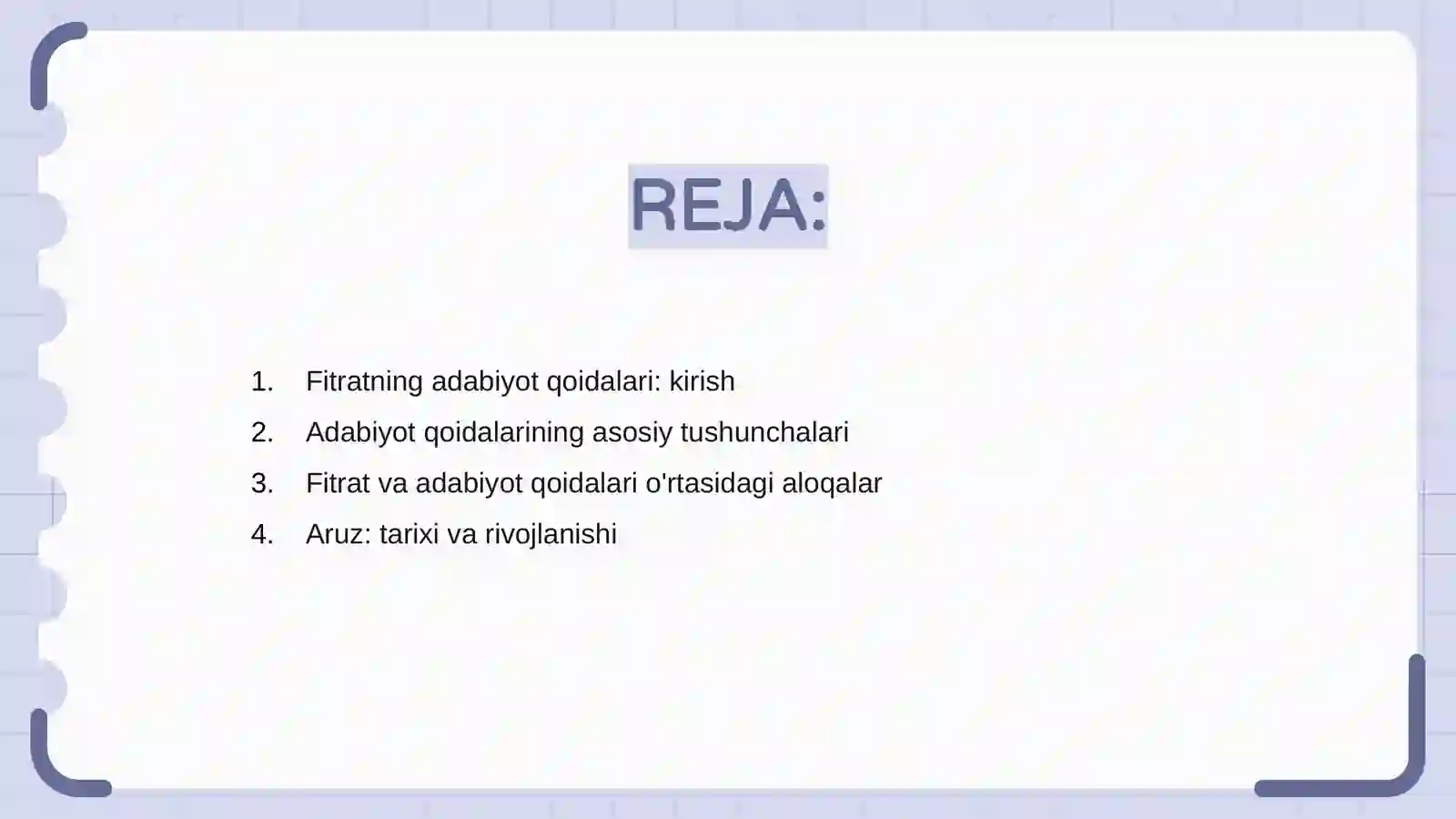 REJA:

1. Fitratning adabiyot qoidalari: kirish
2. Adabiyot qoidalarining asosiy tushunchalari
3. Fitrat va adabiyot qoidalari o'rtasidagi aloqalar
4. Aruz: tarixi va rivojlanishi